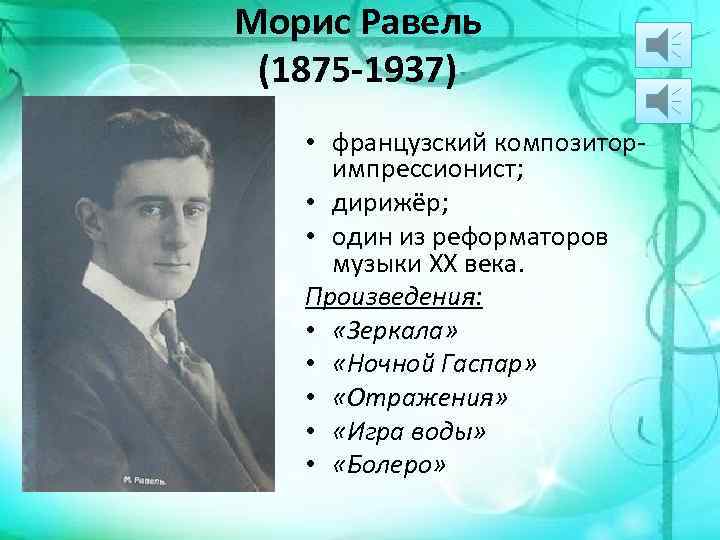 Морис Равель
(1875-1937)

М. Равель

• французский композитор-импрессионист;
• дирижёр;
• один из реформаторов музыки XX века.

Произведения:
• «Зеркала»
• «Ночной Гаспар»
• «Отражения»
• «Игра воды»
• «Болеро»